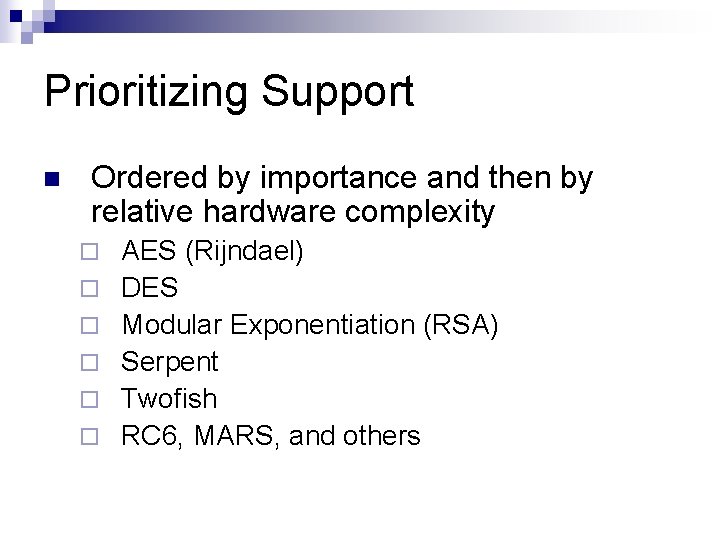 Prioritizing Support

Ordered by importance and then by relative hardware complexity

AES (Rijndael)

DES

Modular Exponentiation (RSA)

Serpent

Twofish

RC6, MARS, and others